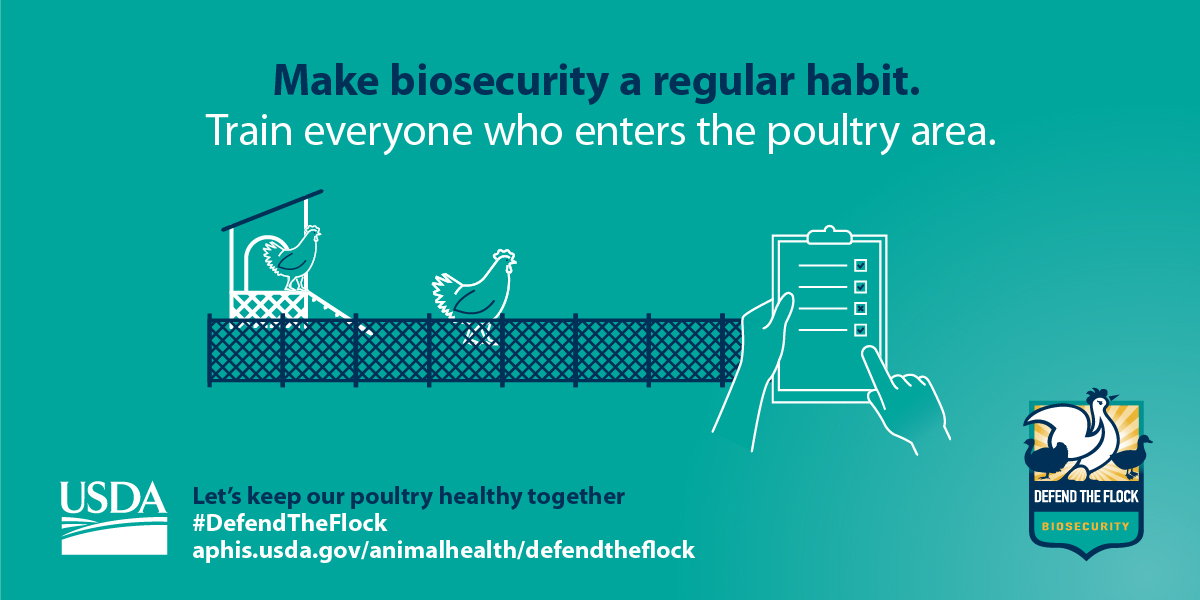 Make biosecurity a regular habit.
Train everyone who enters the poultry area.

USDA

Let's keep our poultry healthy together
#DefendTheFlock
aphis.usda.gov/animalhealth/defendtheflock

DEFEND THE FLOCK
BIOSECURITY